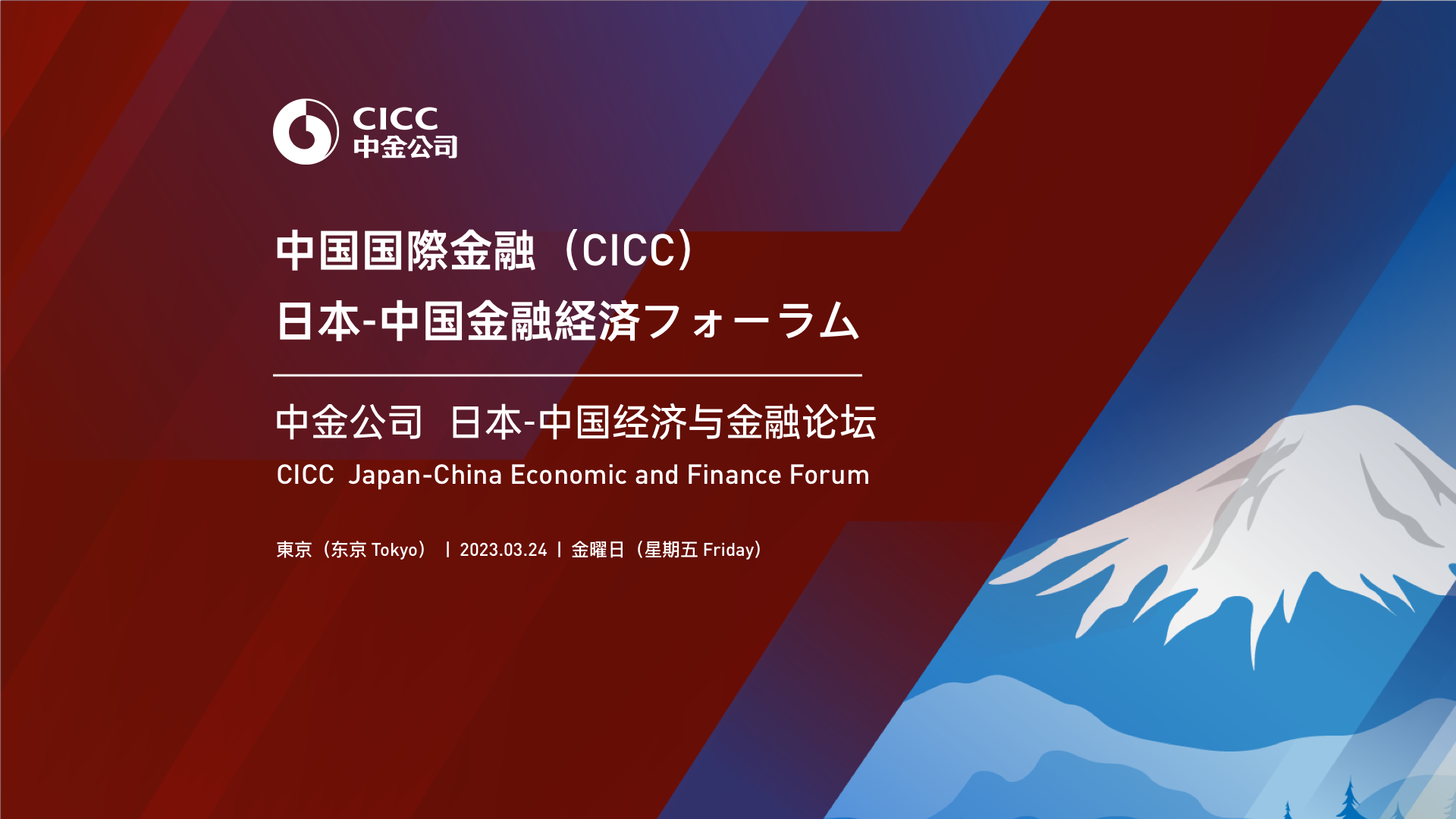 CICC
中金公司

中国国際金融（CICC）
日本-中国金融経済フォーラム

中金公司 日本-中国经济与金融论坛
CICC Japan-China Economic and Finance Forum

東京（东京 Tokyo） | 2023.03.24 | 金曜日（星期五 Friday）